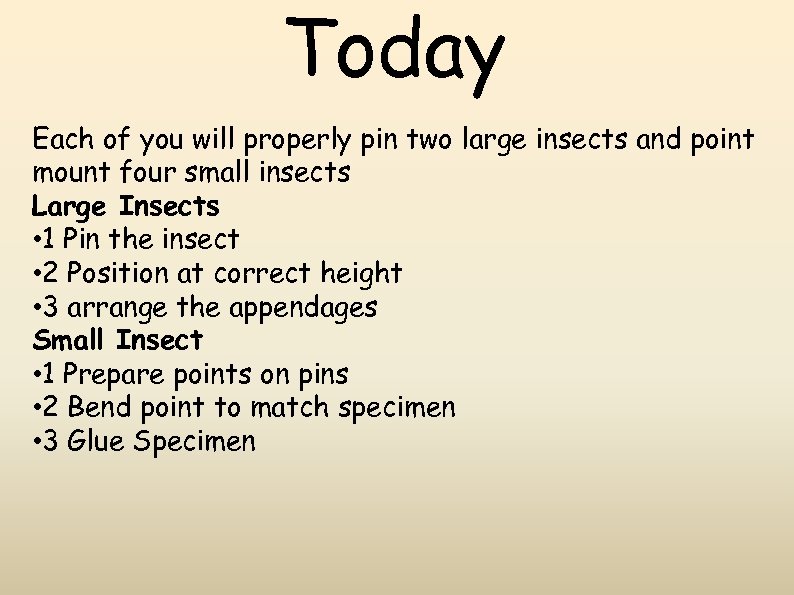 Today

Each of you will properly pin two large insects and point mount four small insects
Large Insects
•1 Pin the insect
•2 Position at correct height
•3 arrange the appendages
Small Insect
•1 Prepare points on pins
•2 Bend point to match specimen
•3 Glue Specimen